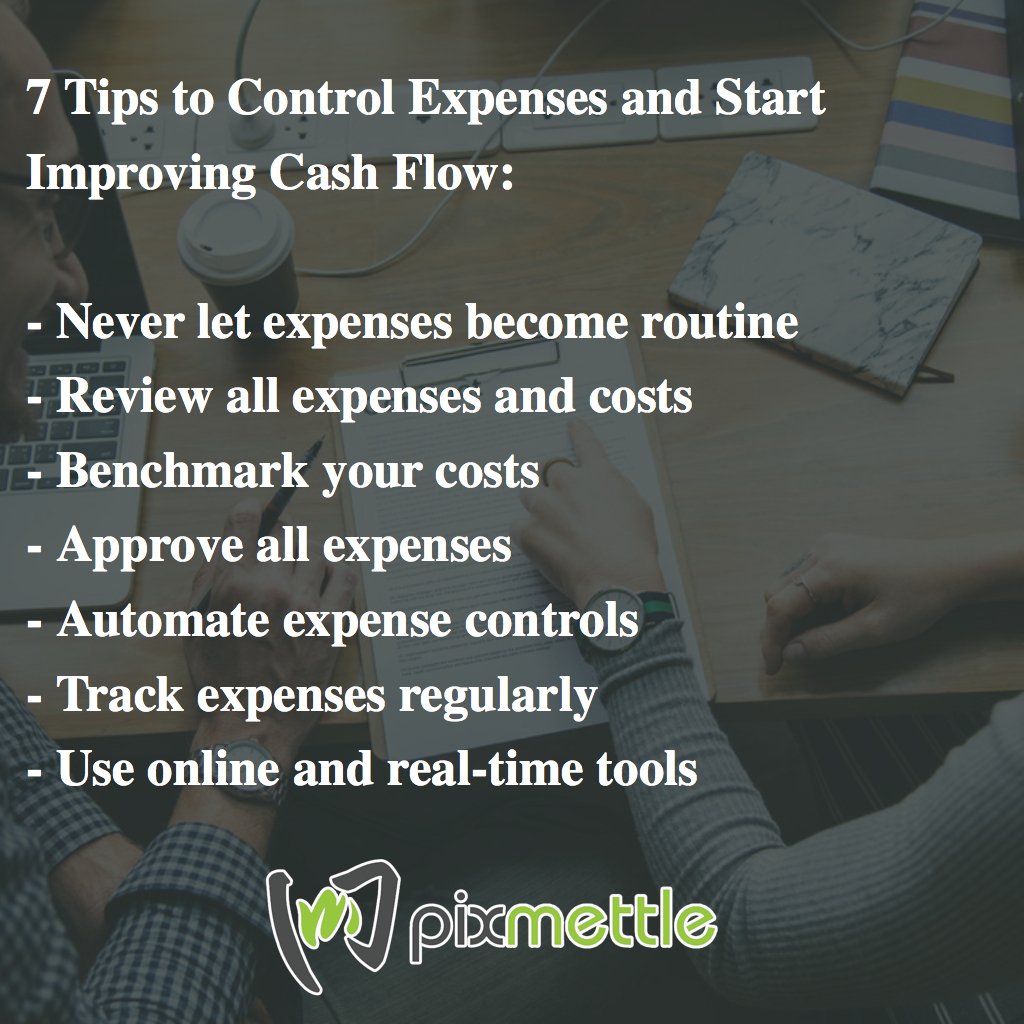 7 Tips to Control Expenses and Start Improving Cash Flow:

- Never let expenses become routine
- Review all expenses and costs
- Benchmark your costs
- Approve all expenses
- Automate expense controls
- Track expenses regularly
- Use online and real-time tools

pixmettle